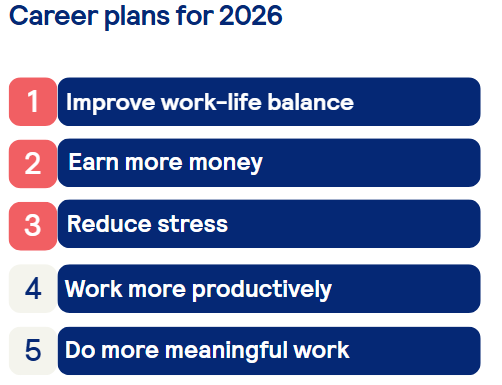 Career plans for 2026

1 Improve work-life balance

2 Earn more money

3 Reduce stress

4 Work more productively

5 Do more meaningful work